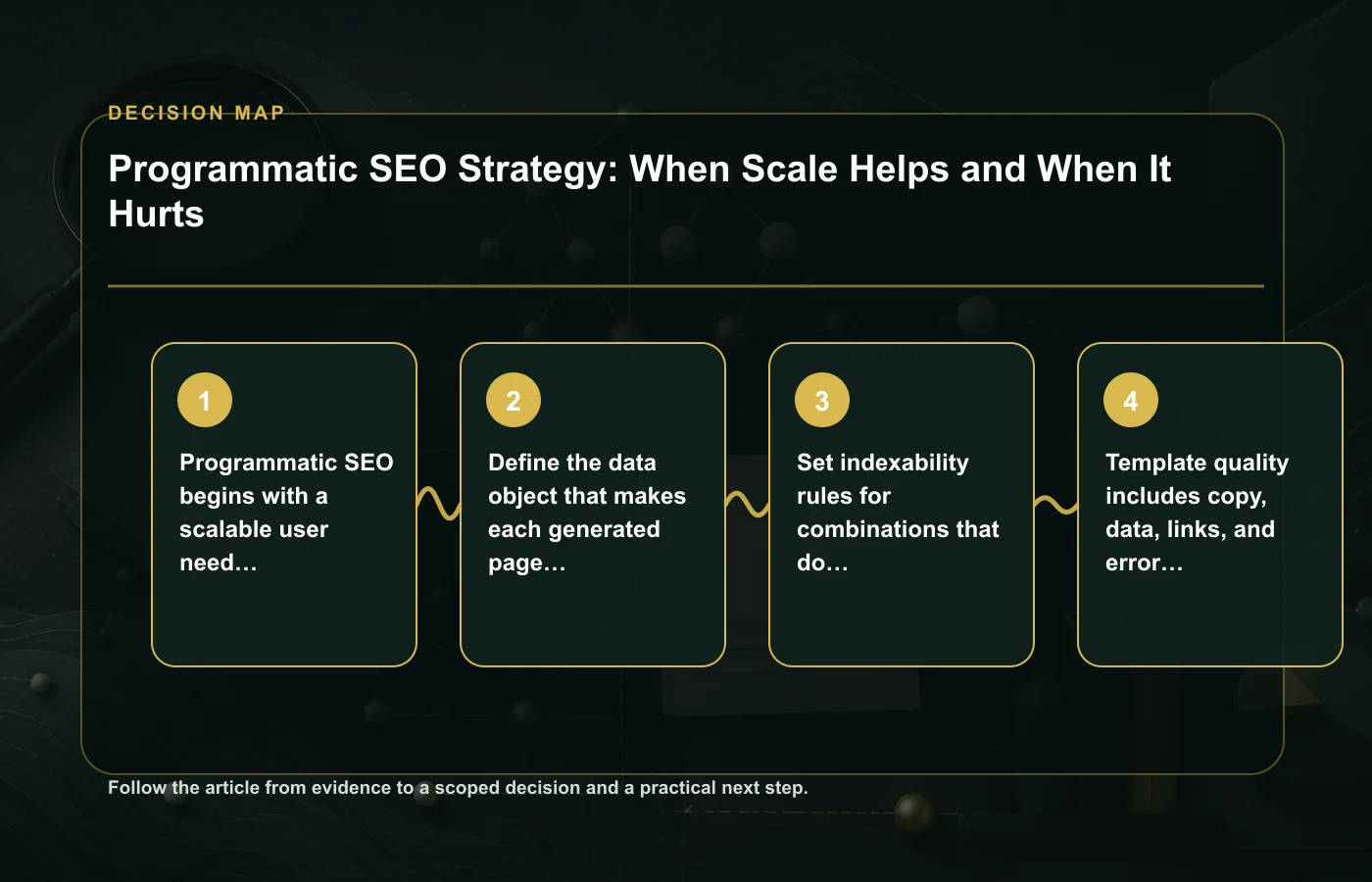 DECISION MAP

Programmatic SEO Strategy: When Scale Helps and When It Hurts

1

Programmatic SEO begins with a scalable user need…

2

Define the data object that makes each generated page…

3

Set indexability rules for combinations that do…

4

Template quality includes copy, data, links, and error…

Follow the article from evidence to a scoped decision and a practical next step.